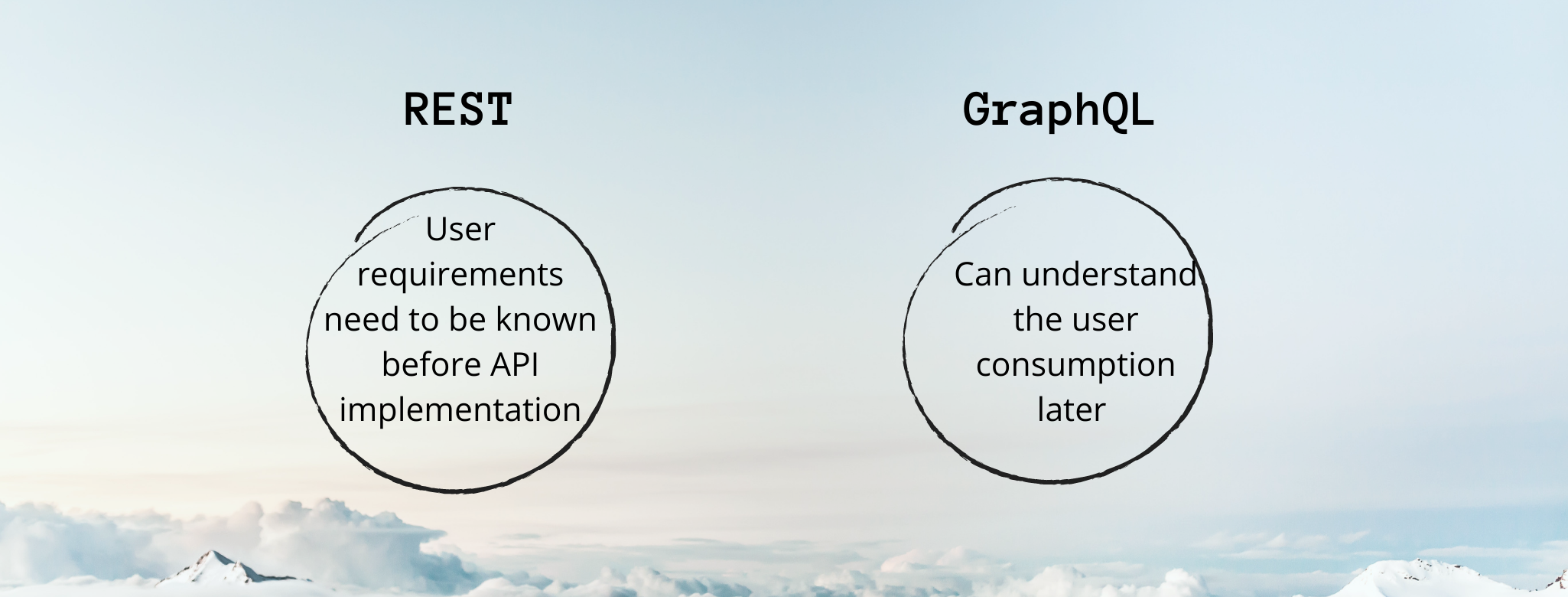 REST

User requirements need to be known before API implementation

GraphQL

Can understand the user consumption later